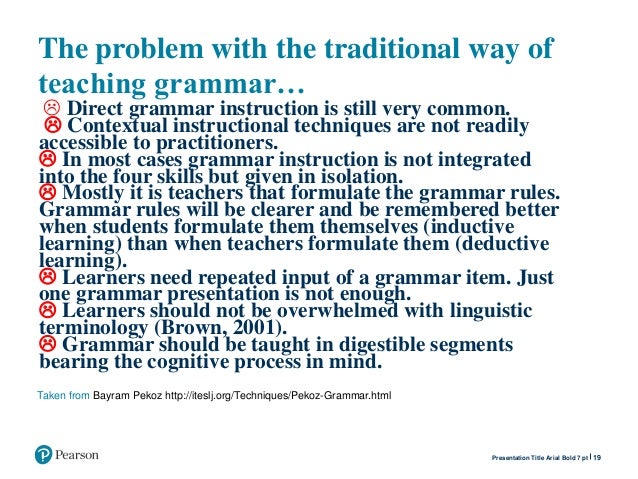 The problem with the traditional way of teaching grammar…

☹ Direct grammar instruction is still very common.
☹ Contextual instructional techniques are not readily accessible to practitioners.
☹ In most cases grammar instruction is not integrated into the four skills but given in isolation.
☹ Mostly it is teachers that formulate the grammar rules. Grammar rules will be clearer and be remembered better when students formulate them themselves (inductive learning) than when teachers formulate them (deductive learning).
☹ Learners need repeated input of a grammar item. Just one grammar presentation is not enough.
☹ Learners should not be overwhelmed with linguistic terminology (Brown, 2001).
☹ Grammar should be taught in digestible segments bearing the cognitive process in mind.

Taken from Bayram Pekoz http://iteslj.org/Techniques/Pekoz-Grammar.html

Pearson

Presentation Title Arial Bold 7 pt | 19